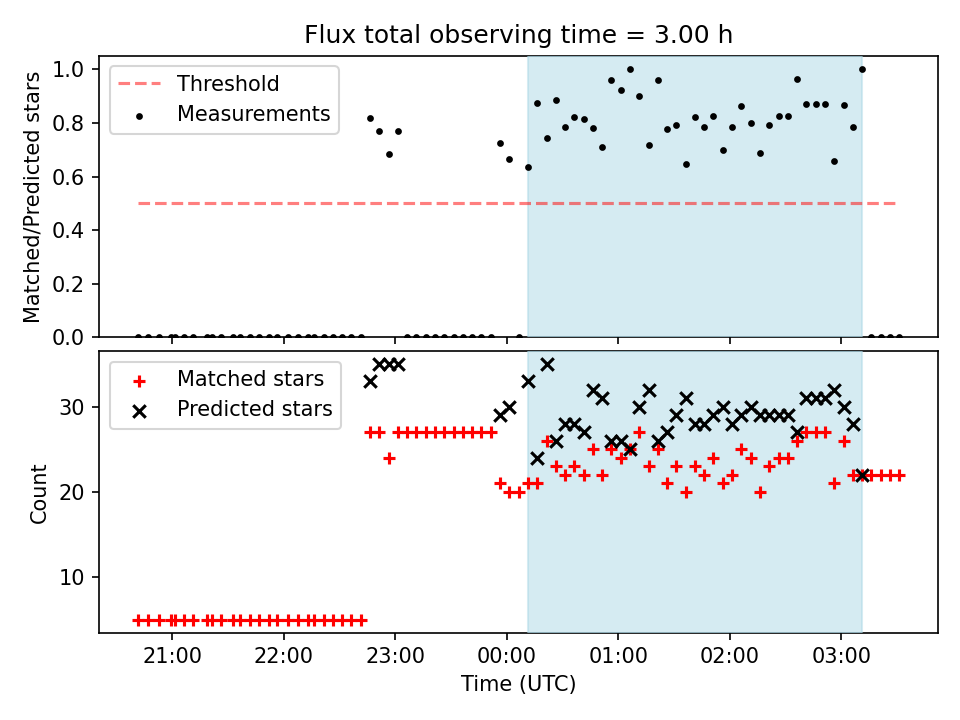 Flux total observing time = 3.00 h

Threshold
Measurements

Matched/Predicted stars

1.0
0.8
0.6
0.4
0.2
0.0

Matched stars
Predicted stars

Count

30
20
10

21:00
22:00
23:00
00:00
01:00
02:00
03:00

Time (UTC)